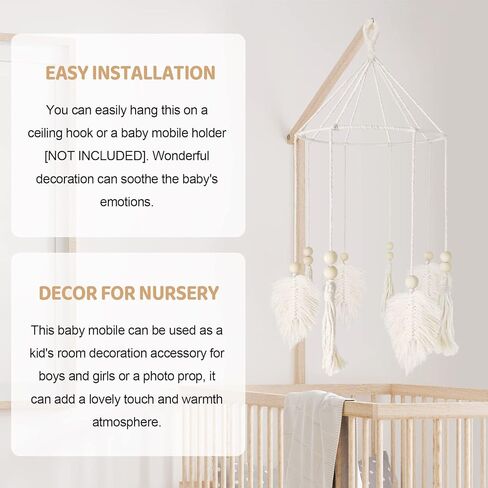 EASY INSTALLATION

You can easily hang this on a ceiling hook or a baby mobile holder [NOT INCLUDED]. Wonderful decoration can soothe the baby's emotions.

DECOR FOR NURSERY

This baby mobile can be used as a kid's room decoration accessory for boys and girls or a photo prop, it can add a lovely touch and warmth atmosphere.